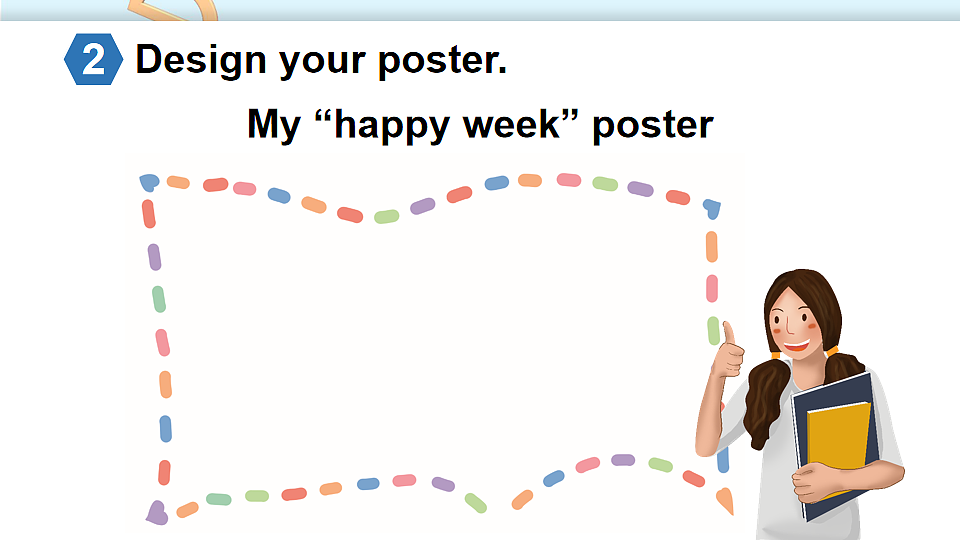 2 Design your poster.

My “happy week” poster